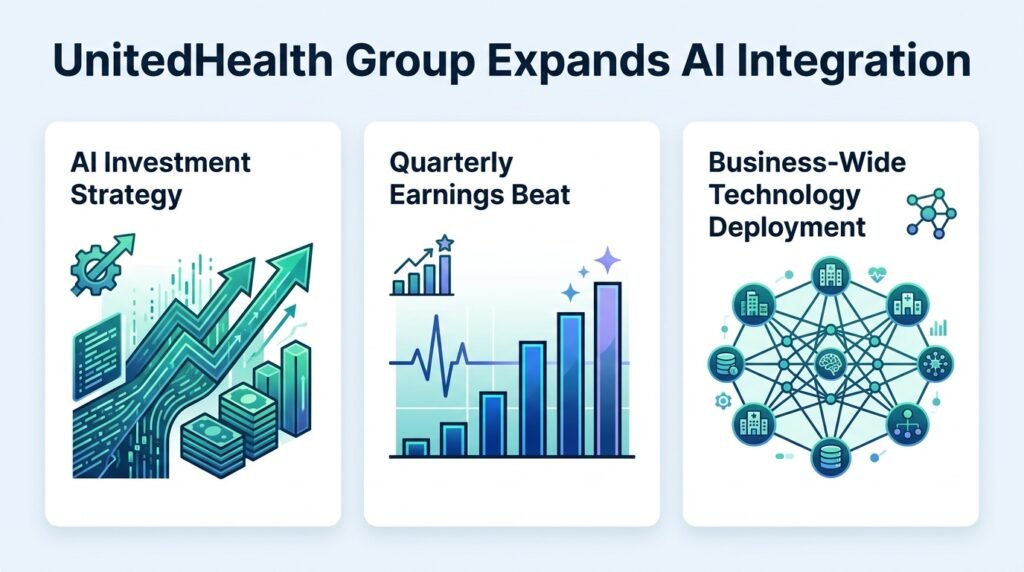 UnitedHealth Group Expands AI Integration

AI Investment Strategy

Quarterly Earnings Beat

Business-Wide Technology Deployment